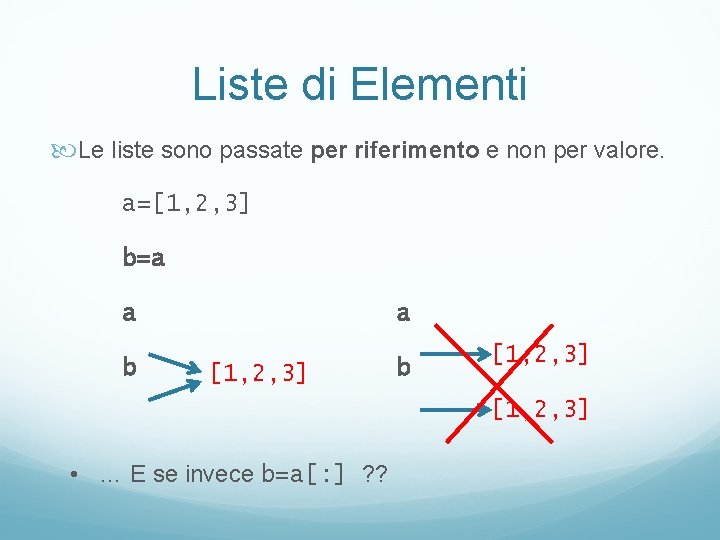 Liste di Elementi

Le liste sono passate **per riferimento** e non per valore.

a=[1,2,3]

b=a

a

b

[1,2,3]

a

b

[1,2,3]

[1,2,3]

• … E se invece b=a[:] ??